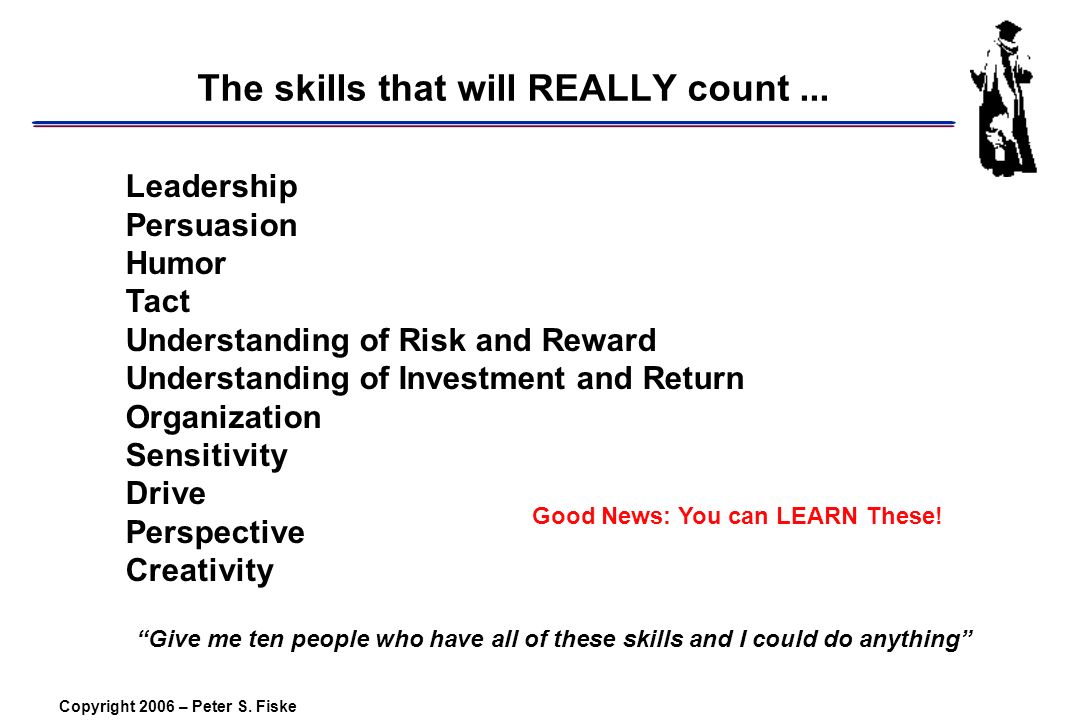 The skills that will REALLY count ...

Leadership
Persuasion
Humor
Tact
Understanding of Risk and Reward
Understanding of Investment and Return
Organization
Sensitivity
Drive
Perspective
Creativity

Good News: You can LEARN These!

“Give me ten people who have all of these skills and I could do anything”

Copyright 2006 – Peter S. Fiske